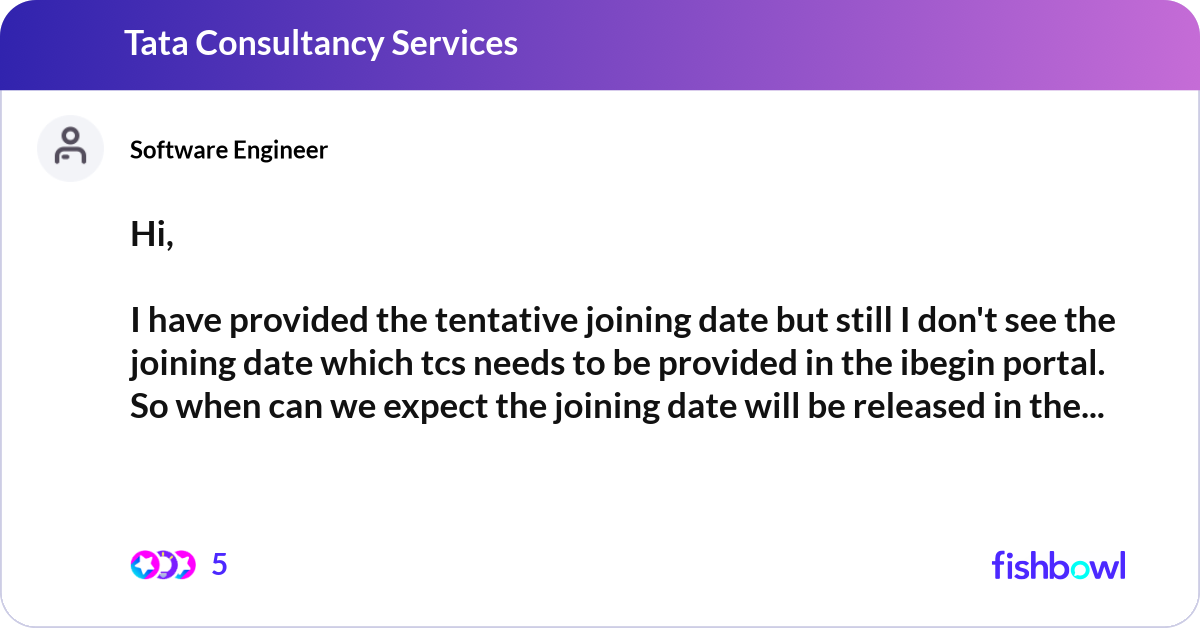 Tata Consultancy Services

Software Engineer

Hi,

I have provided the tentative joining date but still I don't see the joining date which tcs needs to be provided in the ibegin portal. So when can we expect the joining date will be released in the...

5

fishbowl